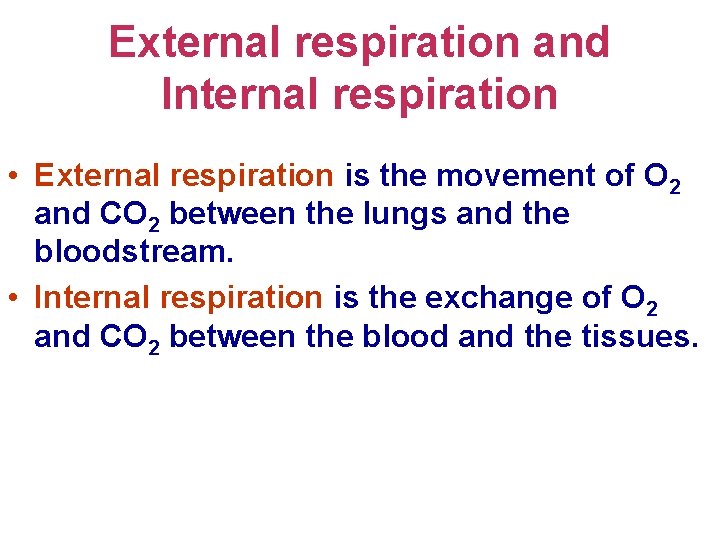 External respiration and Internal respiration

• External respiration is the movement of $O_2$ and $CO_2$ between the lungs and the bloodstream.

• Internal respiration is the exchange of $O_2$ and $CO_2$ between the blood and the tissues.